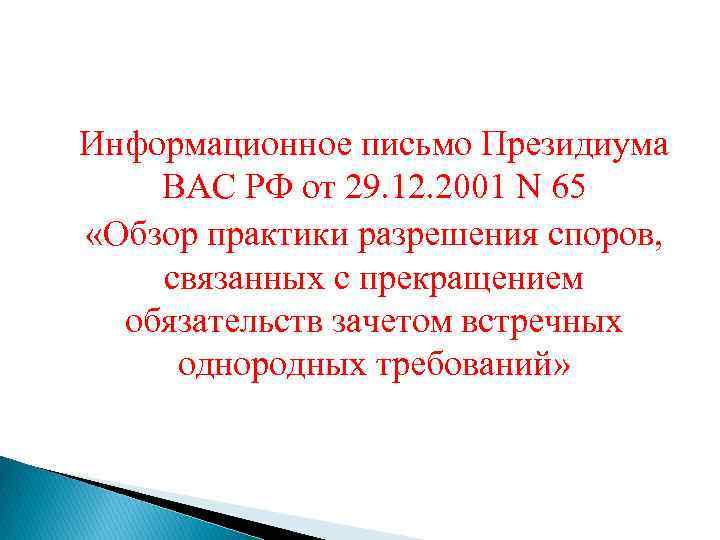 Информационное письмо Президиума ВАС РФ от 29.12.2001 N 65 «Обзор практики разрешения споров, связанных с прекращением обязательств зачетом встречных однородных требований»